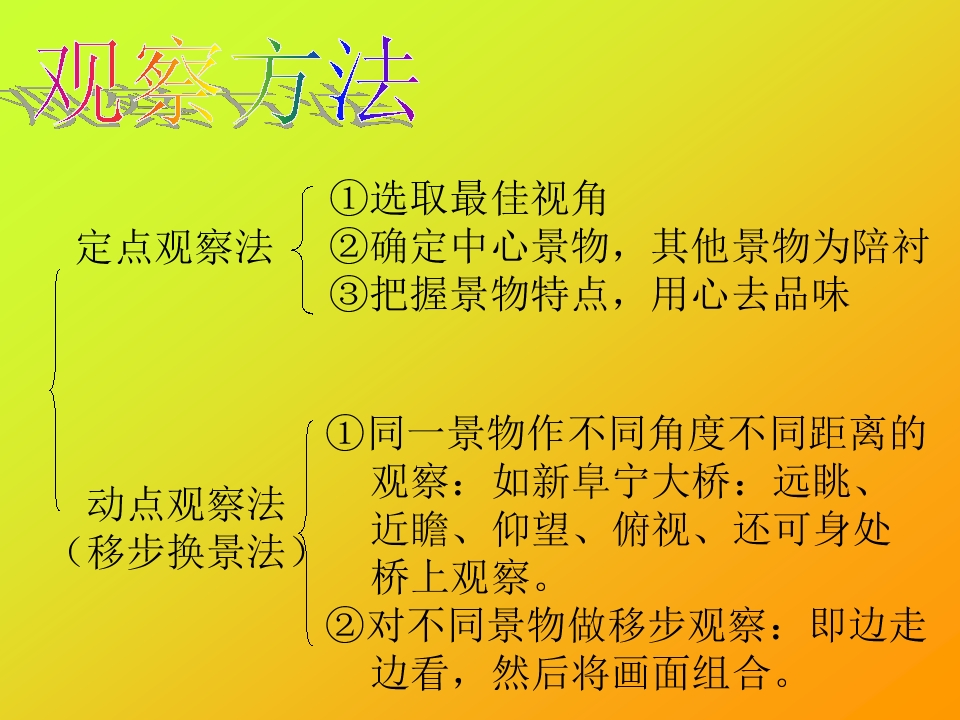 观察方法

定点观察法

①选取最佳视角
②确定中心景物，其他景物为陪衬
③把握景物特点，用心去品味

动点观察法
（移步换景法）

①同一景物作不同角度不同距离的观察：如新阜宁大桥：远眺、近瞻、仰望、俯视、还可身处桥上观察。
②对不同景物做移步观察：即边走边看，然后将画面组合。